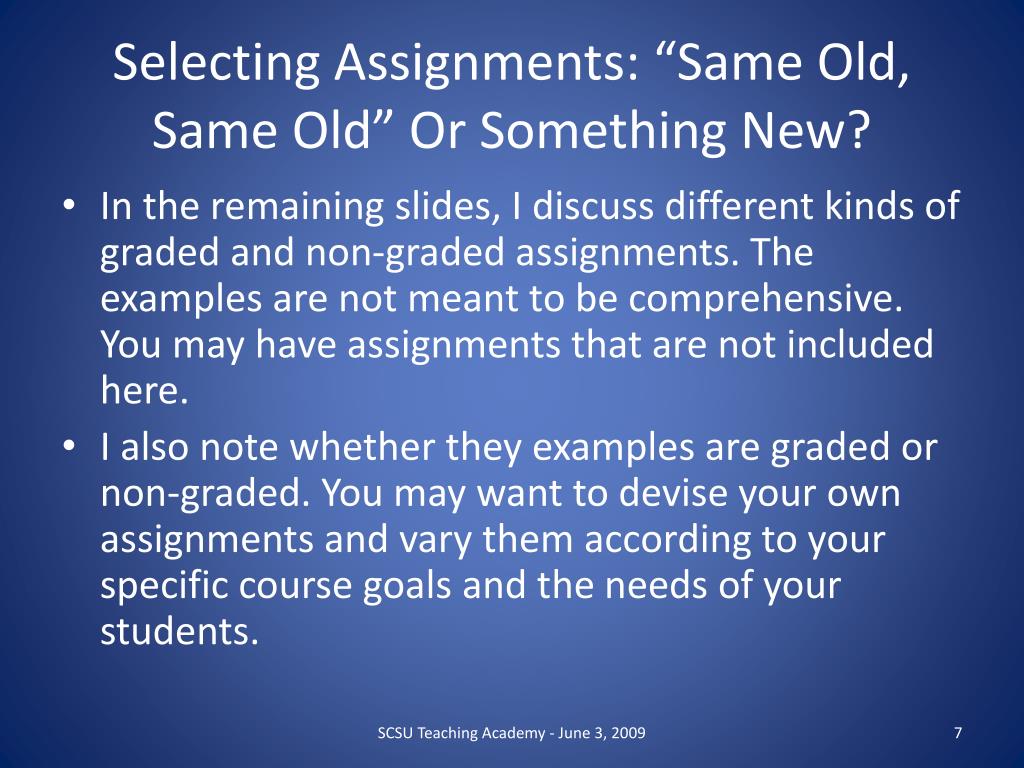 Selecting Assignments: “Same Old, Same Old” Or Something New?

• In the remaining slides, I discuss different kinds of graded and non-graded assignments. The examples are not meant to be comprehensive. You may have assignments that are not included here.
• I also note whether they examples are graded or non-graded. You may want to devise your own assignments and vary them according to your specific course goals and the needs of your students.

SCSU Teaching Academy - June 3, 2009

7